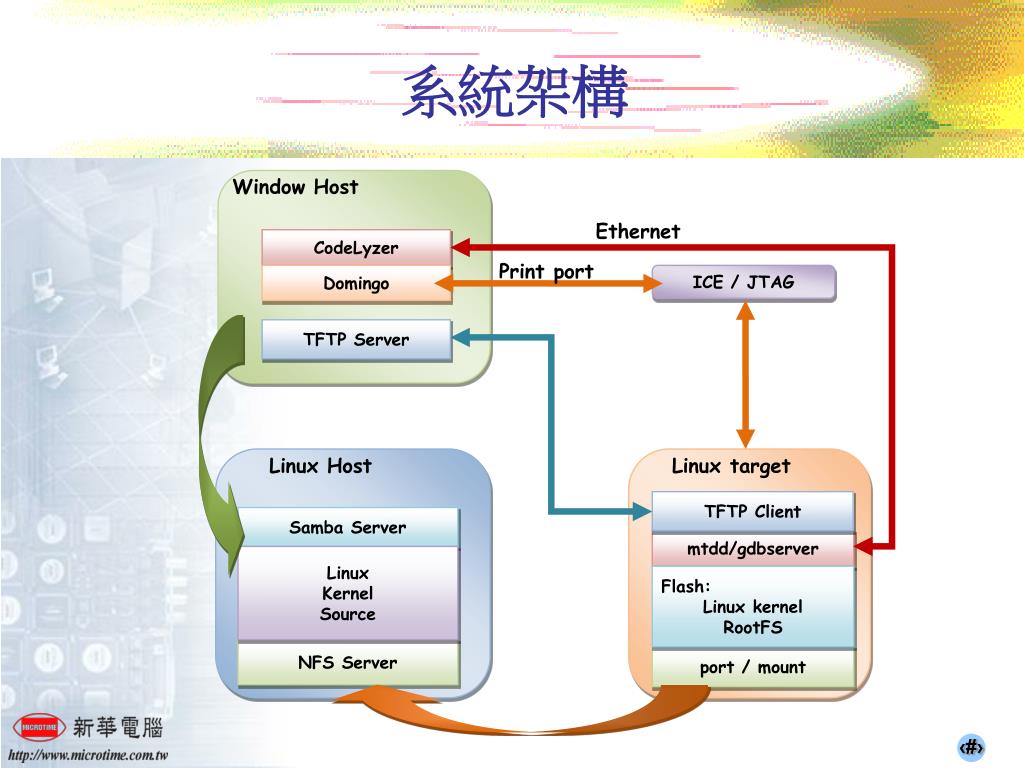 系統架構

Window Host
CodeLyzer
Domingo
TFTP Server

Ethernet
Print port
ICE / JTAG

Linux Host
Samba Server
Linux Kernel Source
NFS Server

Linux target
TFTP Client
mtdd/gdbserver
Flash:
Linux kernel
RootFS
port / mount

MICROTIME 新華電腦
http://www.microtime.com.tw

‹#›